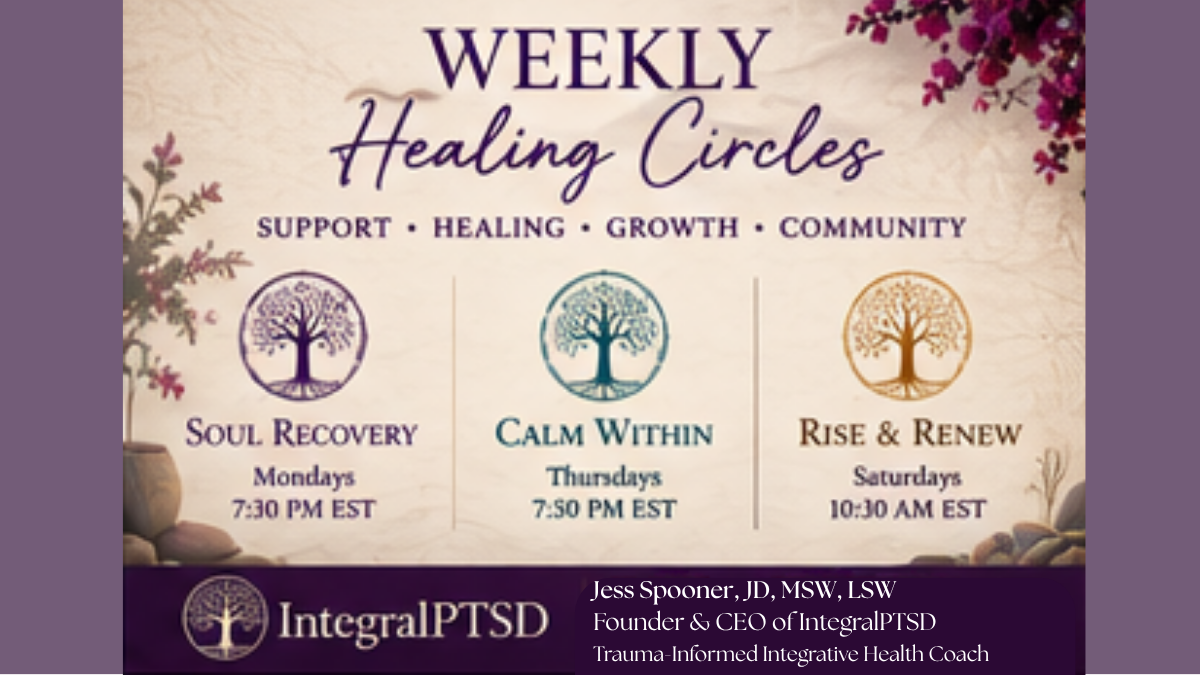 WEEKLY
Healing Circles

SUPPORT • HEALING • GROWTH • COMMUNITY

SOUL RECOVERY
Mondays
7:30 PM EST

CALM WITHIN
Thursdays
7:50 PM EST

RISE & RENEW
Saturdays
10:30 AM EST

IntegralPTSD

Jess Spooner, JD, MSW, LSW
Founder & CEO of IntegralPTSD
Trauma-Informed Integrative Health Coach